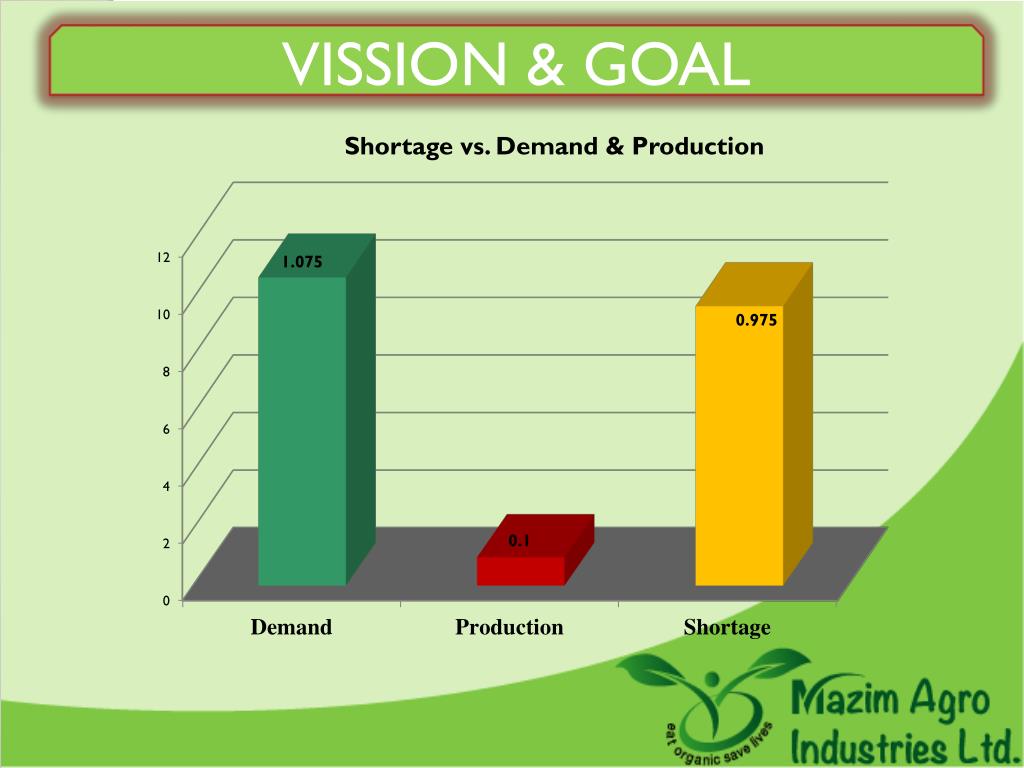 VISSION & GOAL

Shortage vs. Demand & Production

12
10
8
6
4
2
0

1.075
0.1
0.975

Demand
Production
Shortage

eat organic save lives

Mazim Agro Industries Ltd.